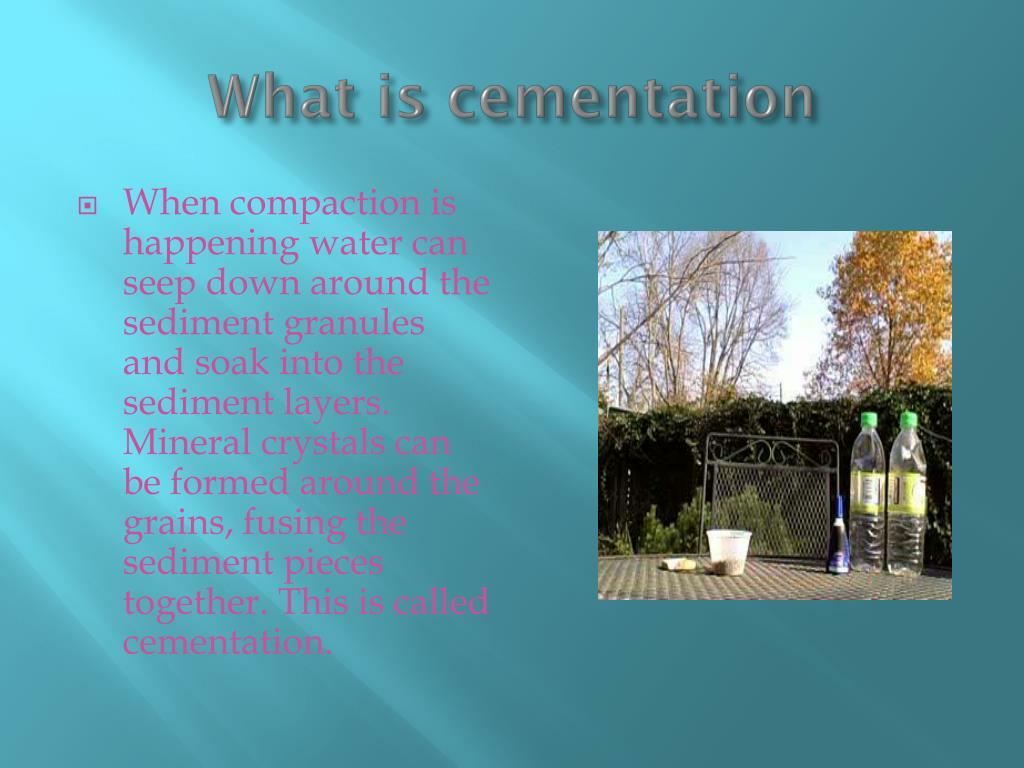 What is cementation

When compaction is happening water can seep down around the sediment granules and soak into the sediment layers. Mineral crystals can be formed around the grains, fusing the sediment pieces together. This is called cementation.